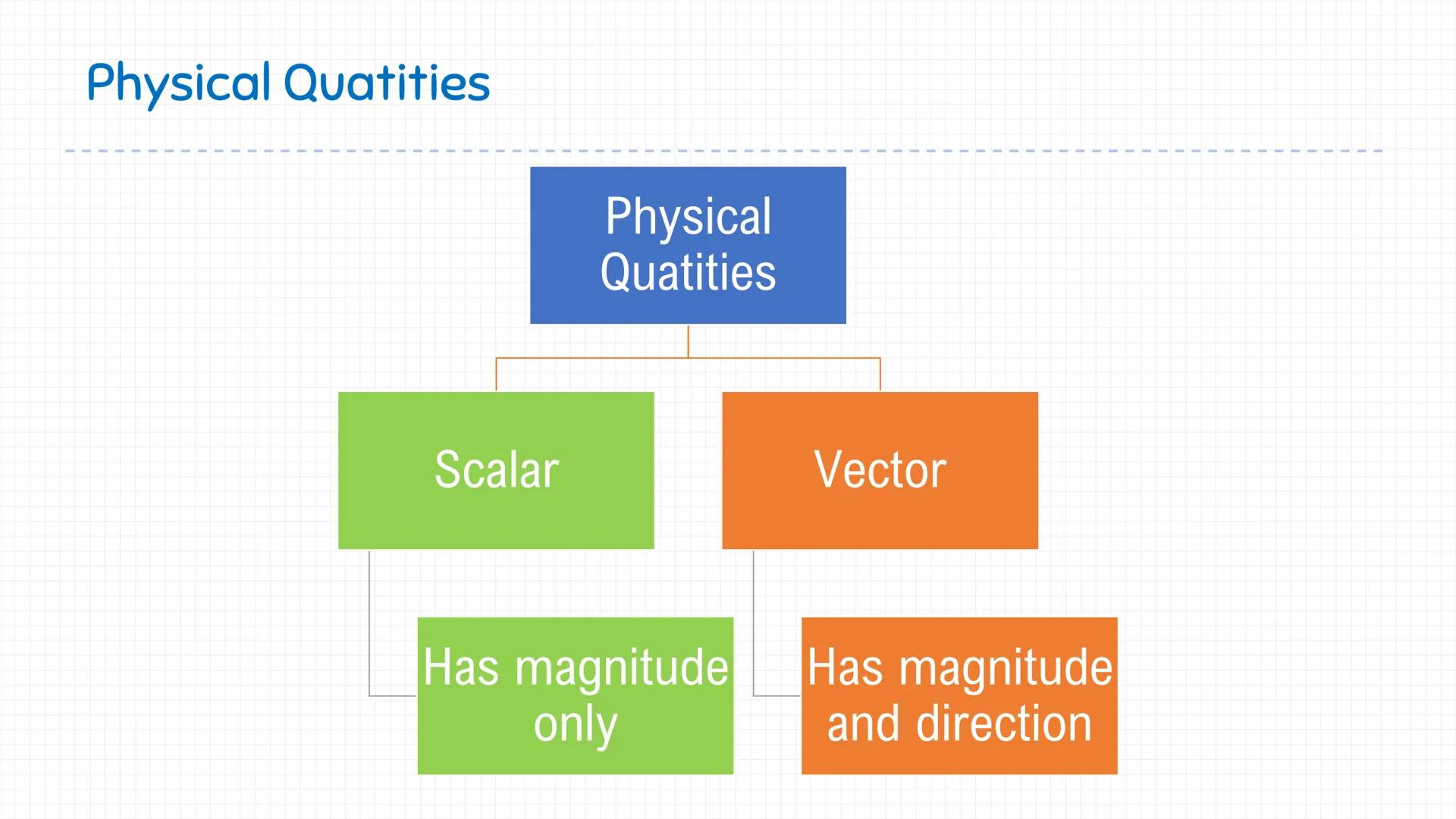 Physical Quatities

Physical Quatities

Scalar

Vector

Has magnitude only

Has magnitude and direction